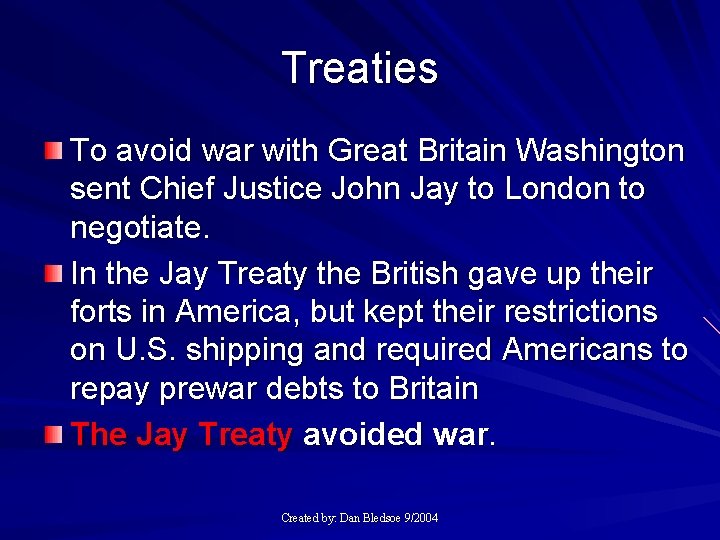 Treaties

To avoid war with Great Britain Washington sent Chief Justice John Jay to London to negotiate.

In the Jay Treaty the British gave up their forts in America, but kept their restrictions on U.S. shipping and required Americans to repay prewar debts to Britain

The Jay Treaty avoided war.

Created by: Dan Bledsoe 9/2004